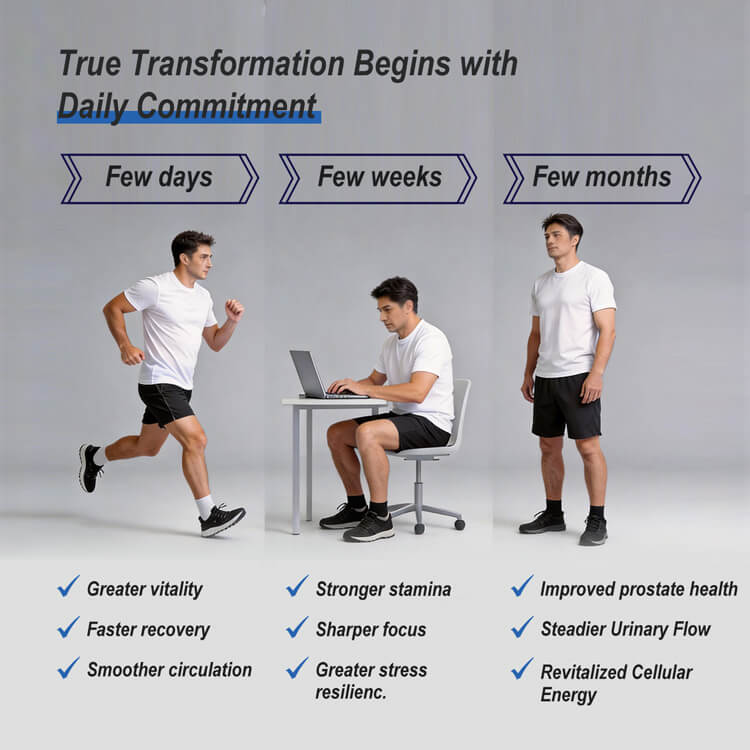 True Transformation Begins with Daily Commitment

Few days

Few weeks

Few months

✓ Greater vitality
✓ Faster recovery
✓ Smoother circulation

✓ Stronger stamina
✓ Sharper focus
✓ Greater stress resilienc.

✓ Improved prostate health
✓ Steadier Urinary Flow
✓ Revitalized Cellular Energy